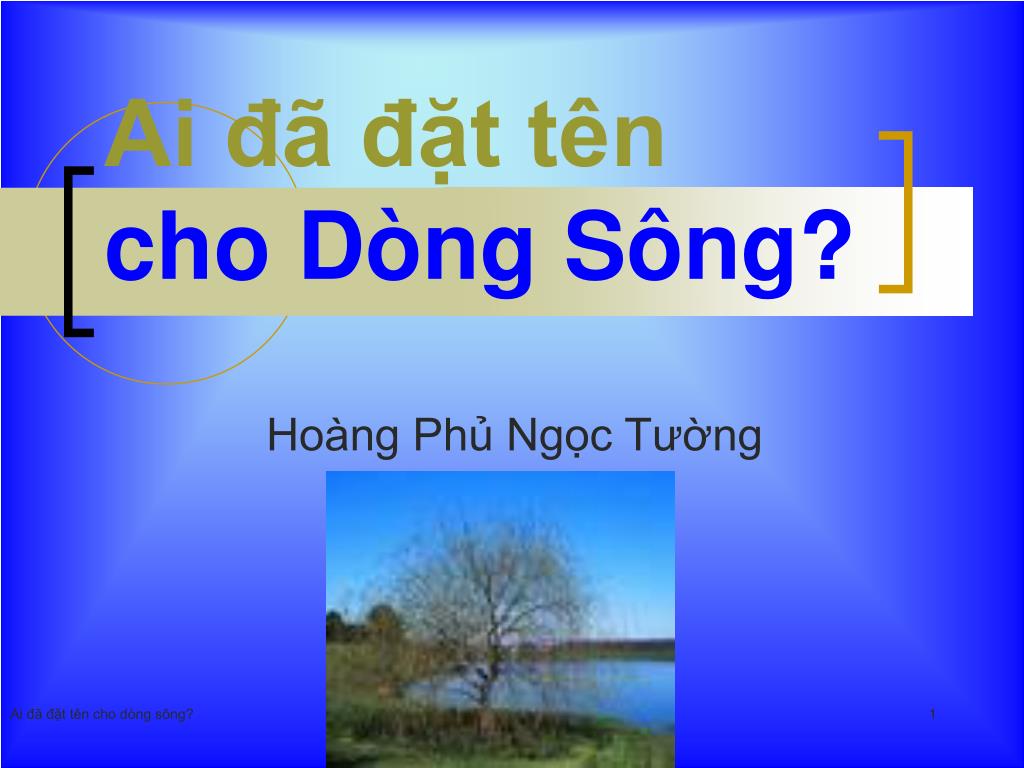 Ai đã đặt tên cho Dòng Sông?

Hoàng Phủ Ngọc Tường

Ai đã đặt tên cho dòng sông?

1